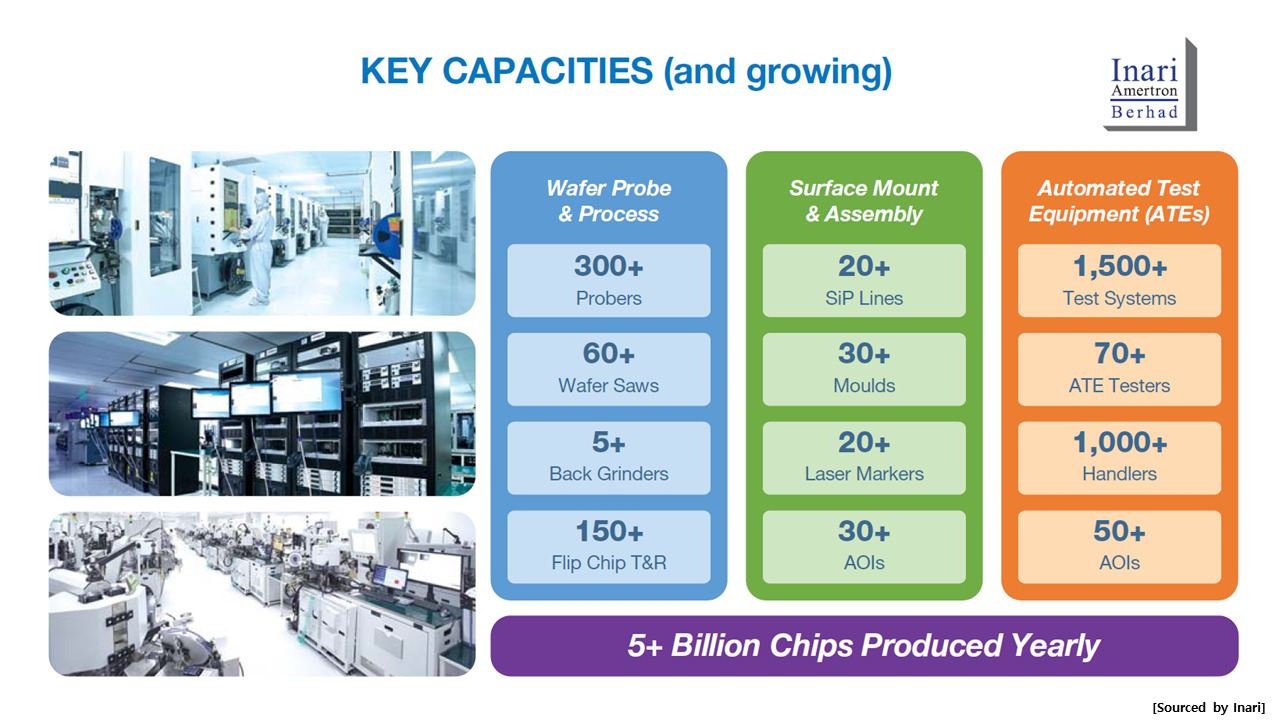 KEY CAPACITIES (and growing)

Inari Amertron Berhad

Wafer Probe & Process

300+ Probers

60+ Wafer Saws

5+ Back Grinders

150+ Flip Chip T&R

Surface Mount & Assembly

20+ SiP Lines

30+ Moulds

20+ Laser Markers

30+ AOIs

Automated Test Equipment (ATEs)

1,500+ Test Systems

70+ ATE Testers

1,000+ Handlers

50+ AOIs

5+ Billion Chips Produced Yearly

[Sourced by Inari]